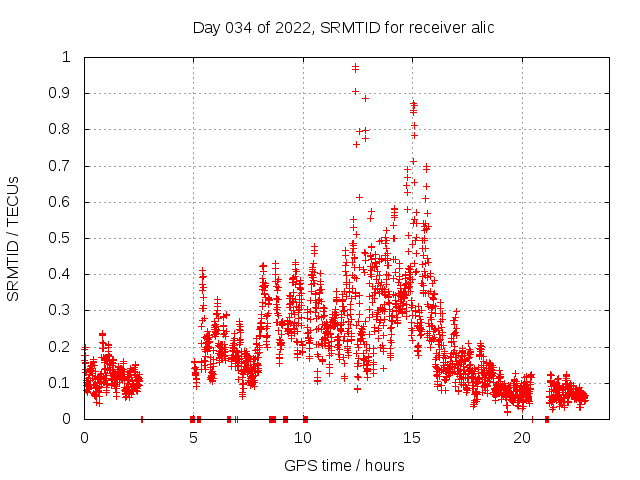 Day 034 of 2022, SRMTID for receiver alic

SRMTID / TECUs

1
0.9
0.8
0.7
0.6
0.5
0.4
0.3
0.2
0.1
0

0
5
10
15
20

GPS time / hours